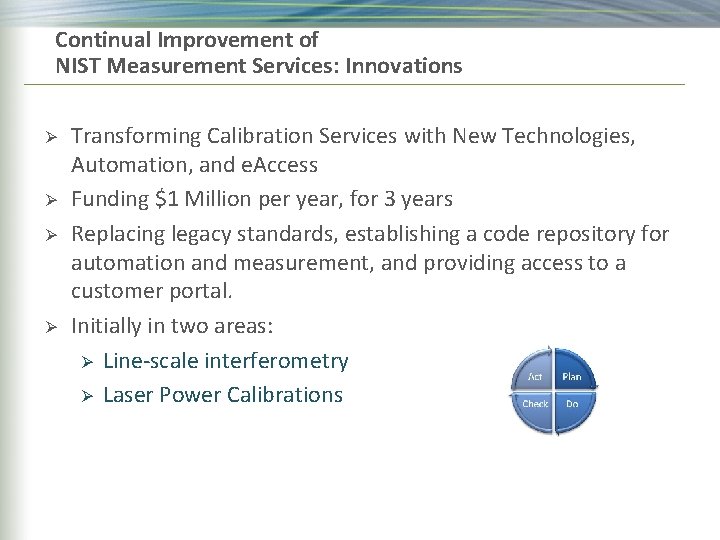 Continual Improvement of
NIST Measurement Services: Innovations

➢ Transforming Calibration Services with New Technologies, Automation, and eAccess

➢ Funding \$1 Million per year, for 3 years

➢ Replacing legacy standards, establishing a code repository for automation and measurement, and providing access to a customer portal.

➢ Initially in two areas:

➢ Line-scale interferometry

➢ Laser Power Calibrations

Act
Plan
Check
Do